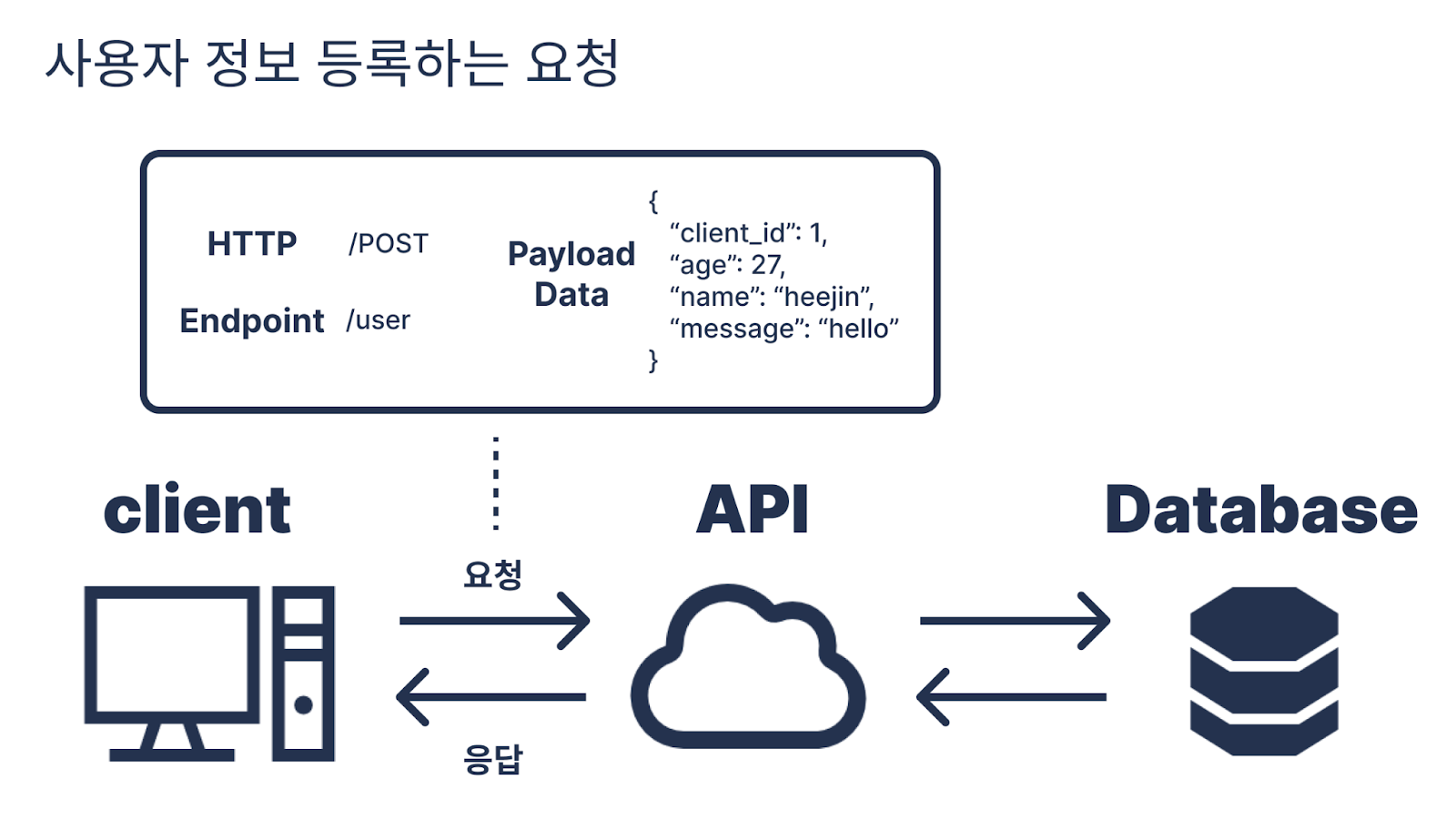 사용자 정보 등록하는 요청

HTTP /POST

Endpoint /user

Payload Data

{
“client_id”: 1,
“age”: 27,
“name”: “heejin”,
“message”: “hello”
}

client

API

Database

요청

응답